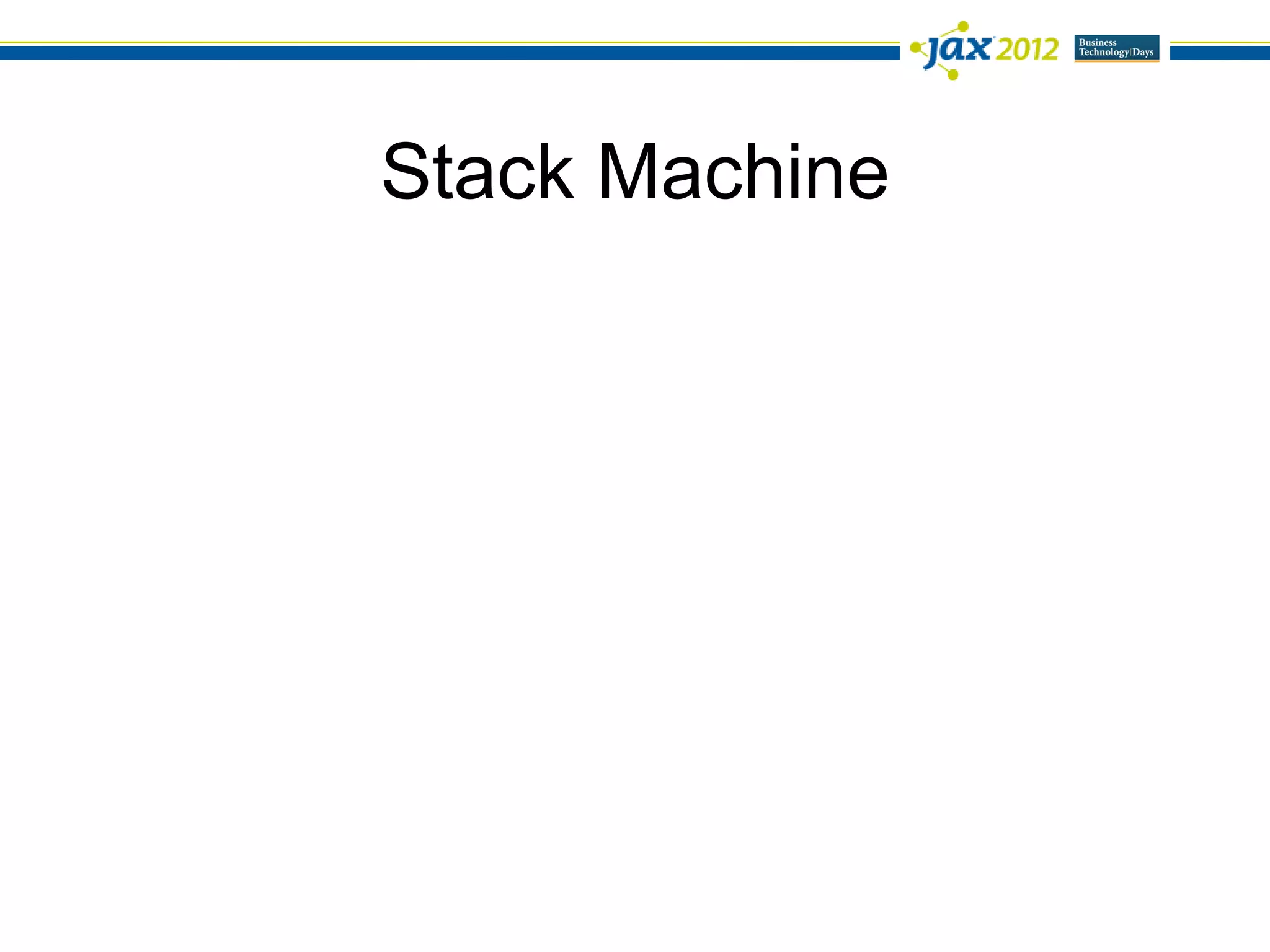 jax 2012

Business Technology Days

Stack Machine